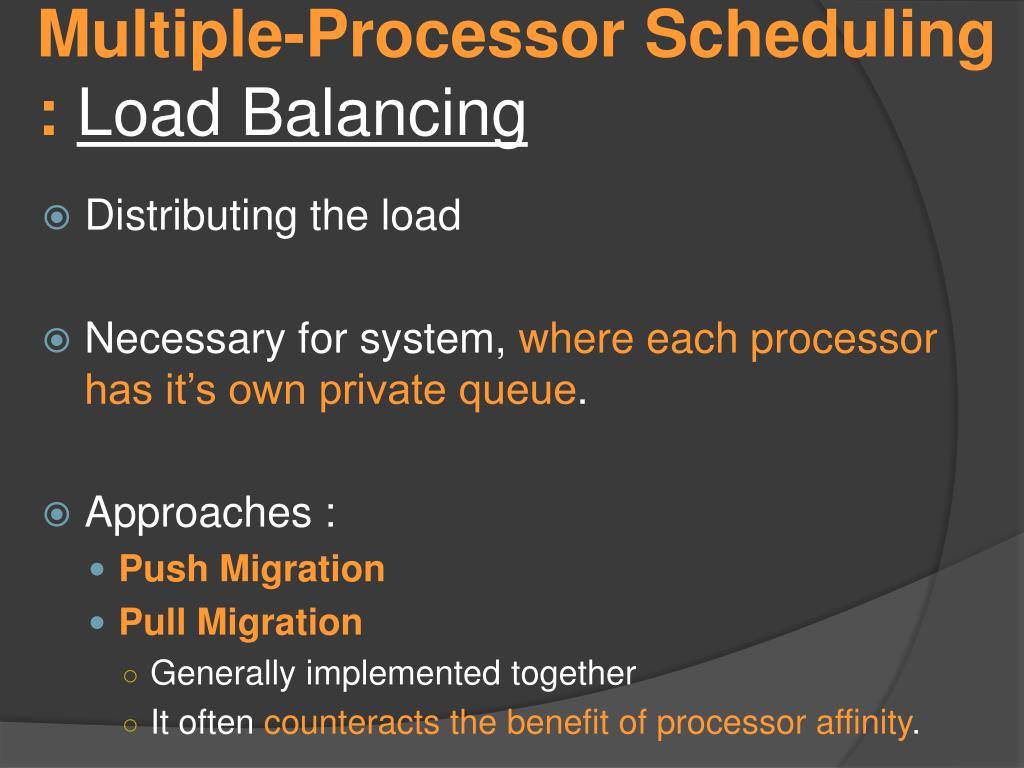 Multiple-Processor Scheduling : Load Balancing

Distributing the load

Necessary for system, where each processor has it’s own private queue.

Approaches :

Push Migration

Pull Migration

Generally implemented together

It often counteracts the benefit of processor affinity.